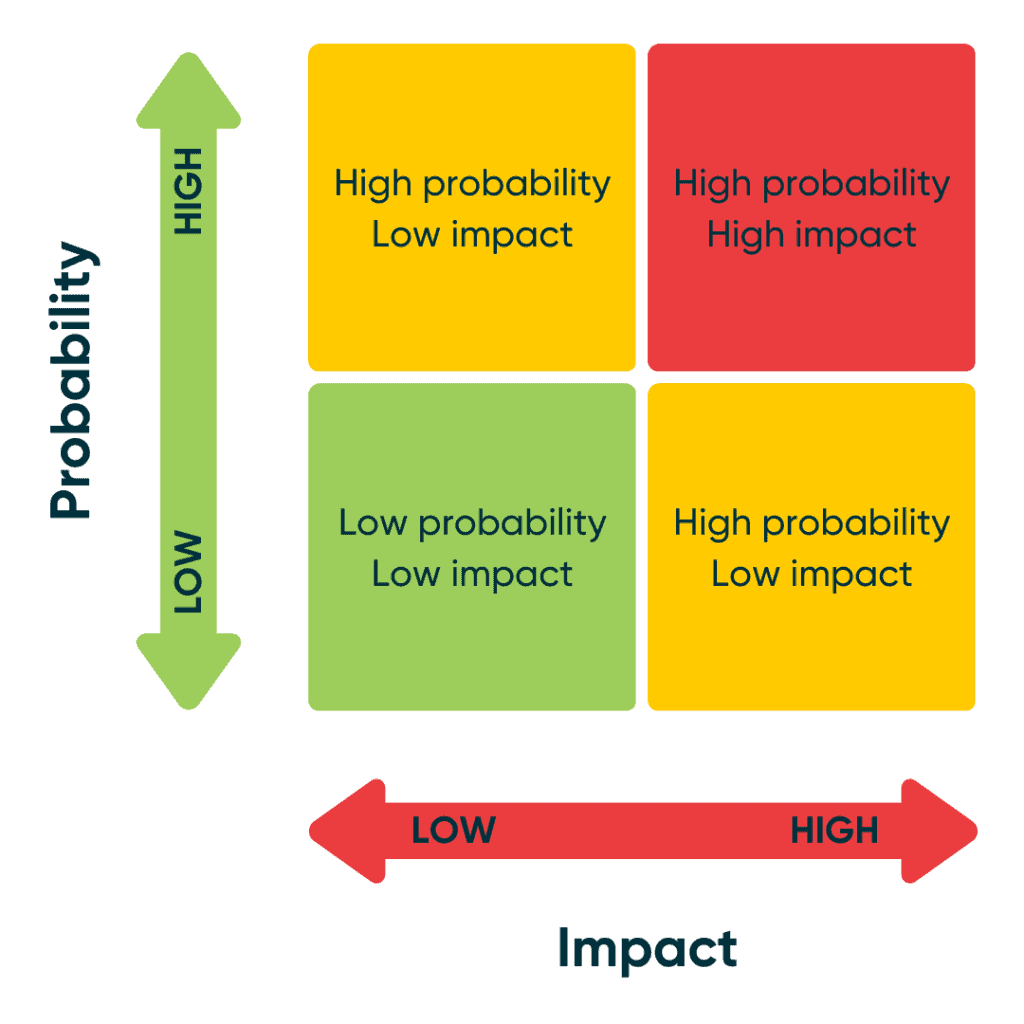 Probability

HIGH

LOW

High probability
Low impact

High probability
High impact

Low probability
Low impact

High probability
Low impact

LOW

HIGH

Impact